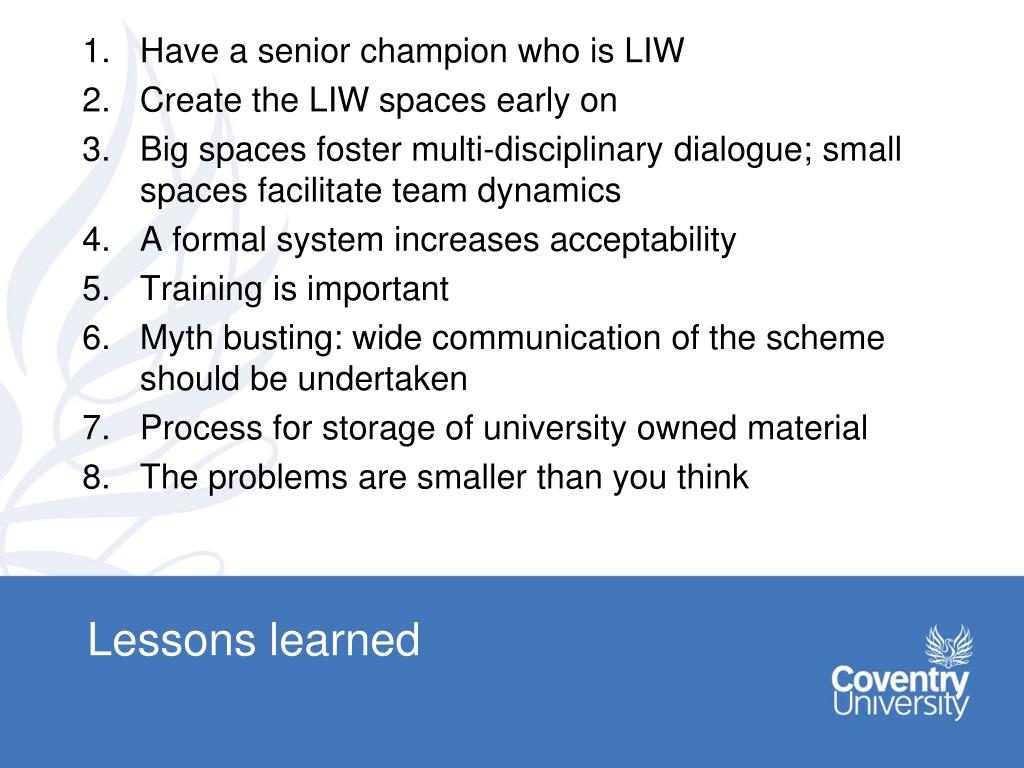 1. Have a senior champion who is LIW
2. Create the LIW spaces early on
3. Big spaces foster multi-disciplinary dialogue; small spaces facilitate team dynamics
4. A formal system increases acceptability
5. Training is important
6. Myth busting: wide communication of the scheme should be undertaken
7. Process for storage of university owned material
8. The problems are smaller than you think

Lessons learned

Coventry University